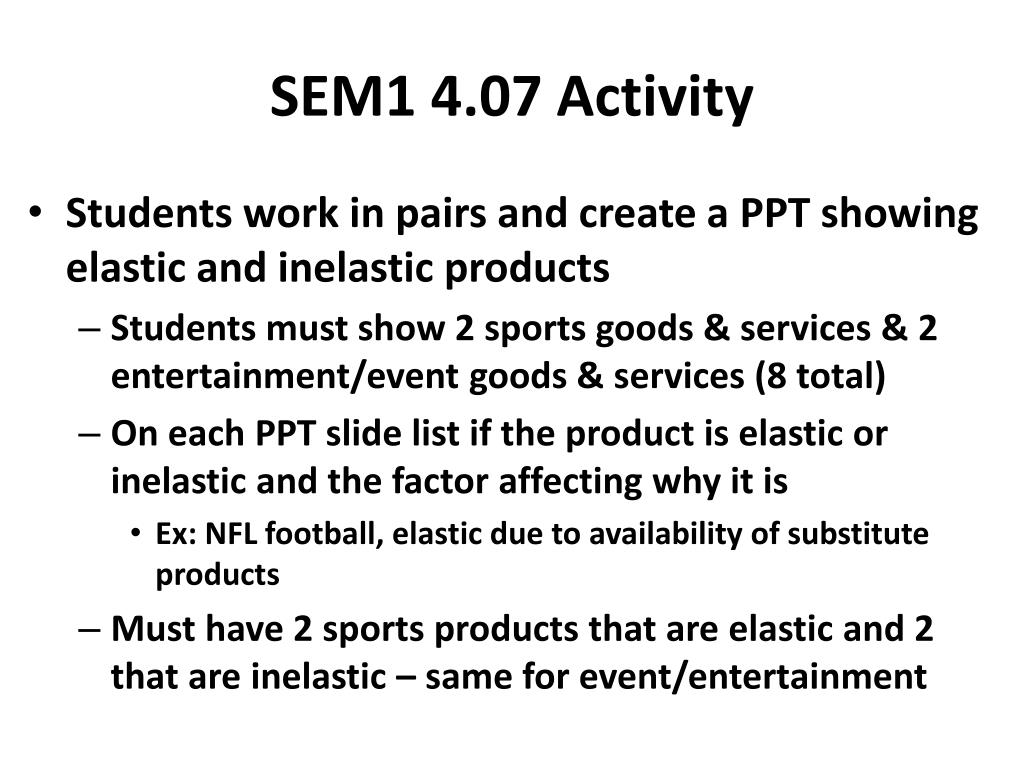 SEM1 4.07 Activity

• Students work in pairs and create a PPT showing elastic and inelastic products
– Students must show 2 sports goods & services & 2 entertainment/event goods & services (8 total)
– On each PPT slide list if the product is elastic or inelastic and the factor affecting why it is
• Ex: NFL football, elastic due to availability of substitute products
– Must have 2 sports products that are elastic and 2 that are inelastic – same for event/entertainment